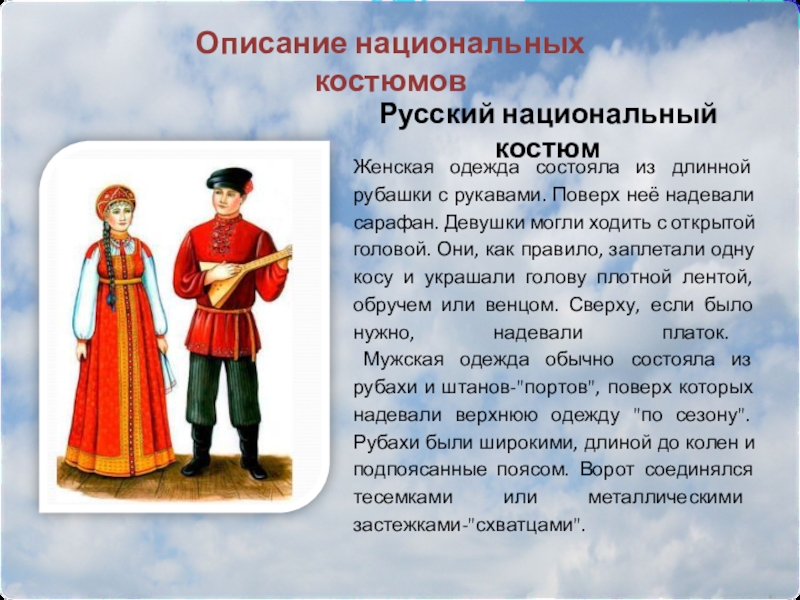 Описание национальных костюмов

Русский национальный костюм

Женская одежда состояла из длинной рубашки с рукавами. Поверх неё надевали сарафан. Девушки могли ходить с открытой головой. Они, как правило, заплетали одну косу и украшали голову плотной лентой, обручем или венцом. Сверху, если было нужно, надевали платок.

Мужская одежда обычно состояла из рубахи и штанов-"портов", поверх которых надевали верхнюю одежду "по сезону". Рубахи были широкими, длиной до колен и подпоясанные поясом. Ворот соединялся тесемками или металлическими застежками-"схватцами".